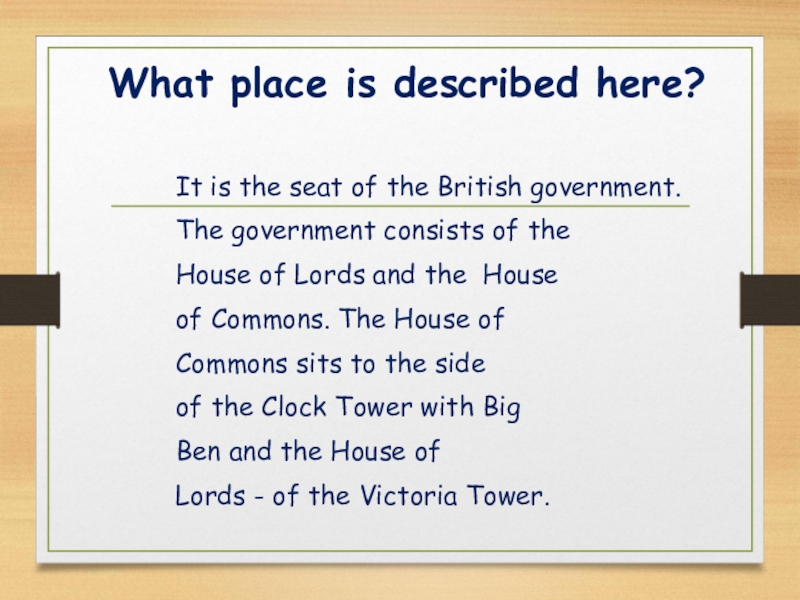 What place is described here?

It is the seat of the British government. The government consists of the House of Lords and the House of Commons. The House of Commons sits to the side of the Clock Tower with Big Ben and the House of Lords - of the Victoria Tower.